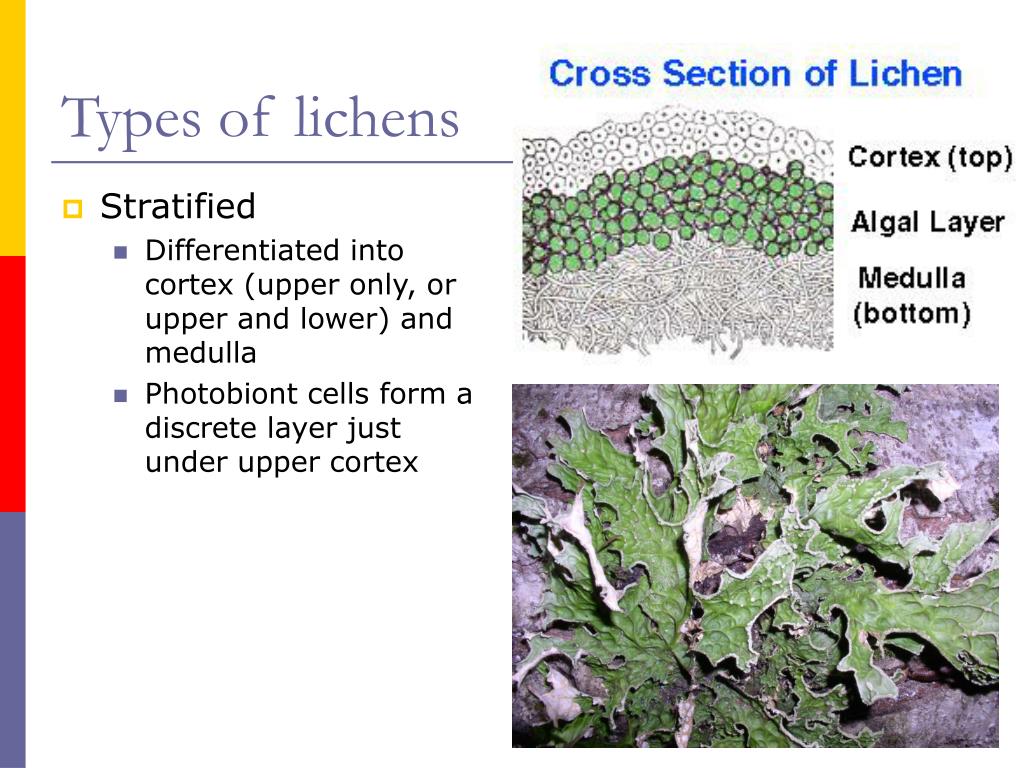 Types of lichens

Stratified

Differentiated into cortex (upper only, or upper and lower) and medulla

Photobiont cells form a discrete layer just under upper cortex

Cross Section of Lichen

Cortex (top)

Algal Layer

Medulla (bottom)